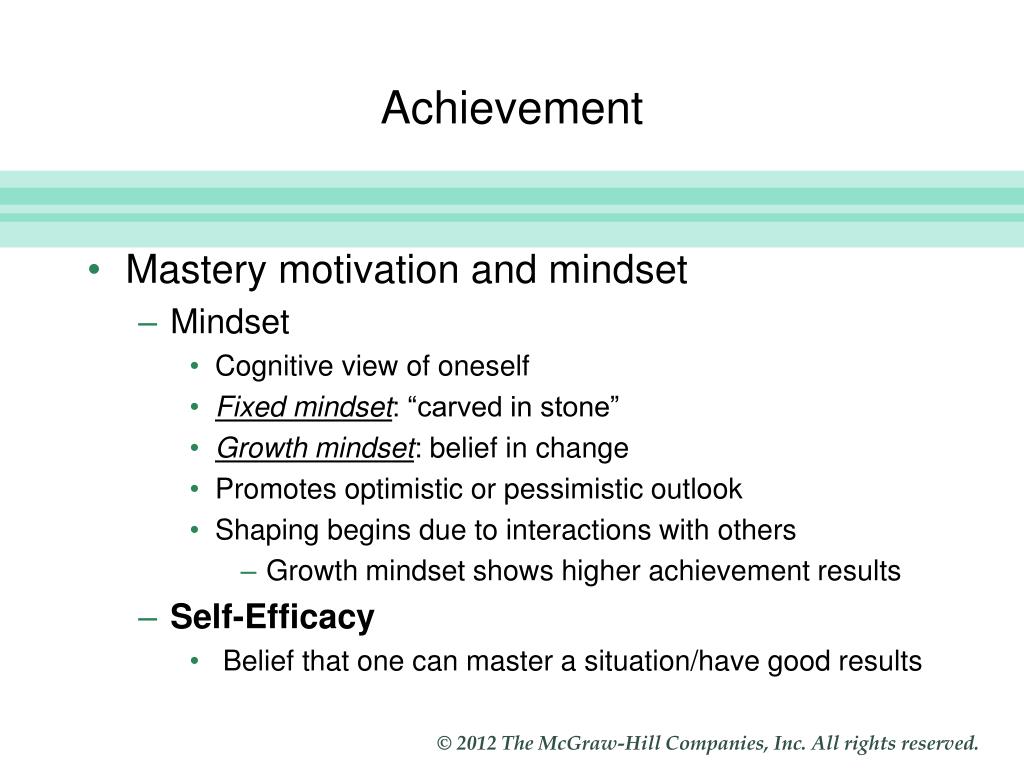 Achievement

• Mastery motivation and mindset
– Mindset
• Cognitive view of oneself
• Fixed mindset: “carved in stone”
• Growth mindset: belief in change
• Promotes optimistic or pessimistic outlook
• Shaping begins due to interactions with others
– Growth mindset shows higher achievement results
– Self-Efficacy
• Belief that one can master a situation/have good results

© 2012 The McGraw-Hill Companies, Inc. All rights reserved.